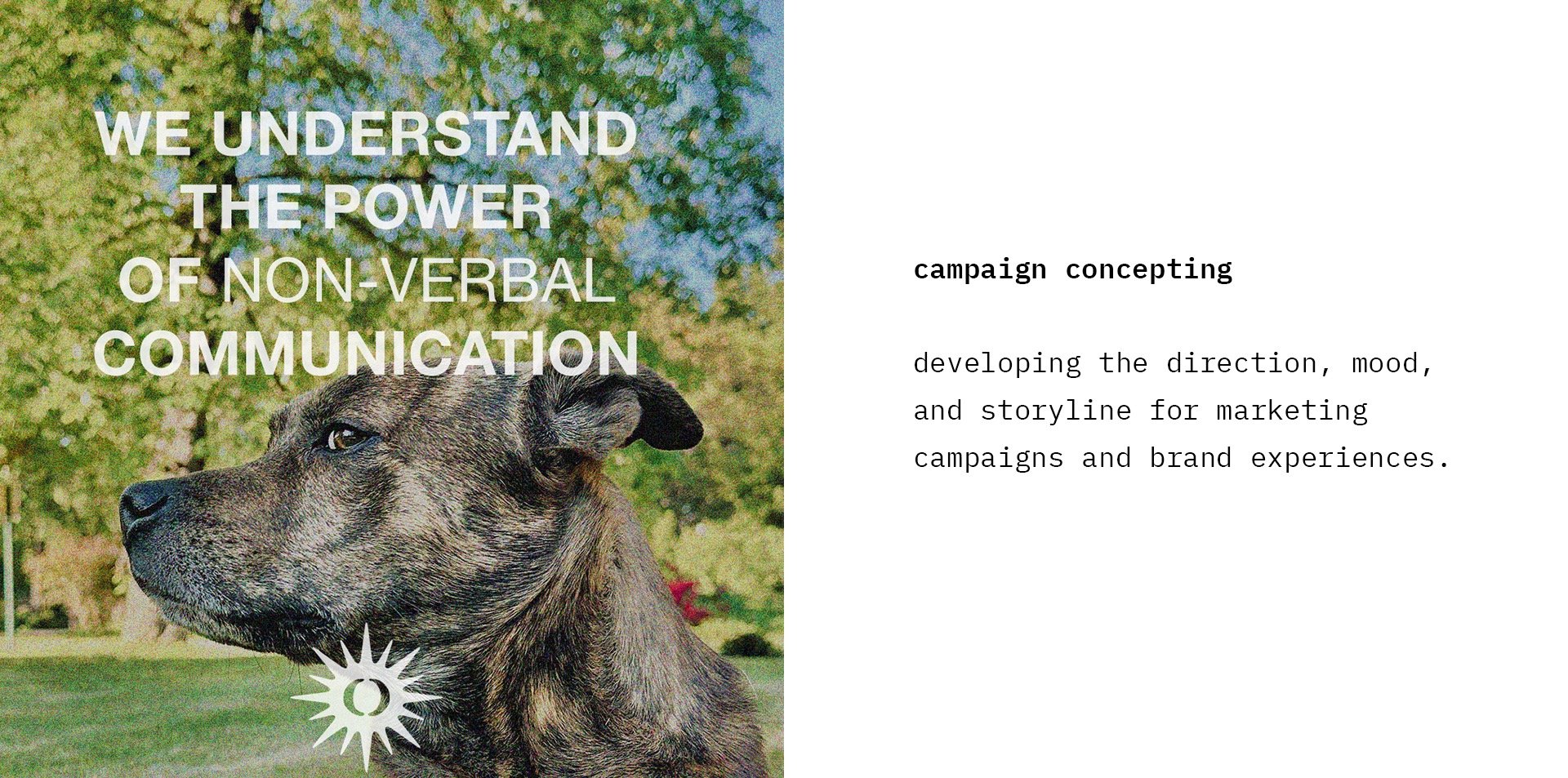 WE UNDERSTAND THE POWER OF NON-VERBAL COMMUNICATION

campaign concepting

developing the direction, mood, and storyline for marketing campaigns and brand experiences.